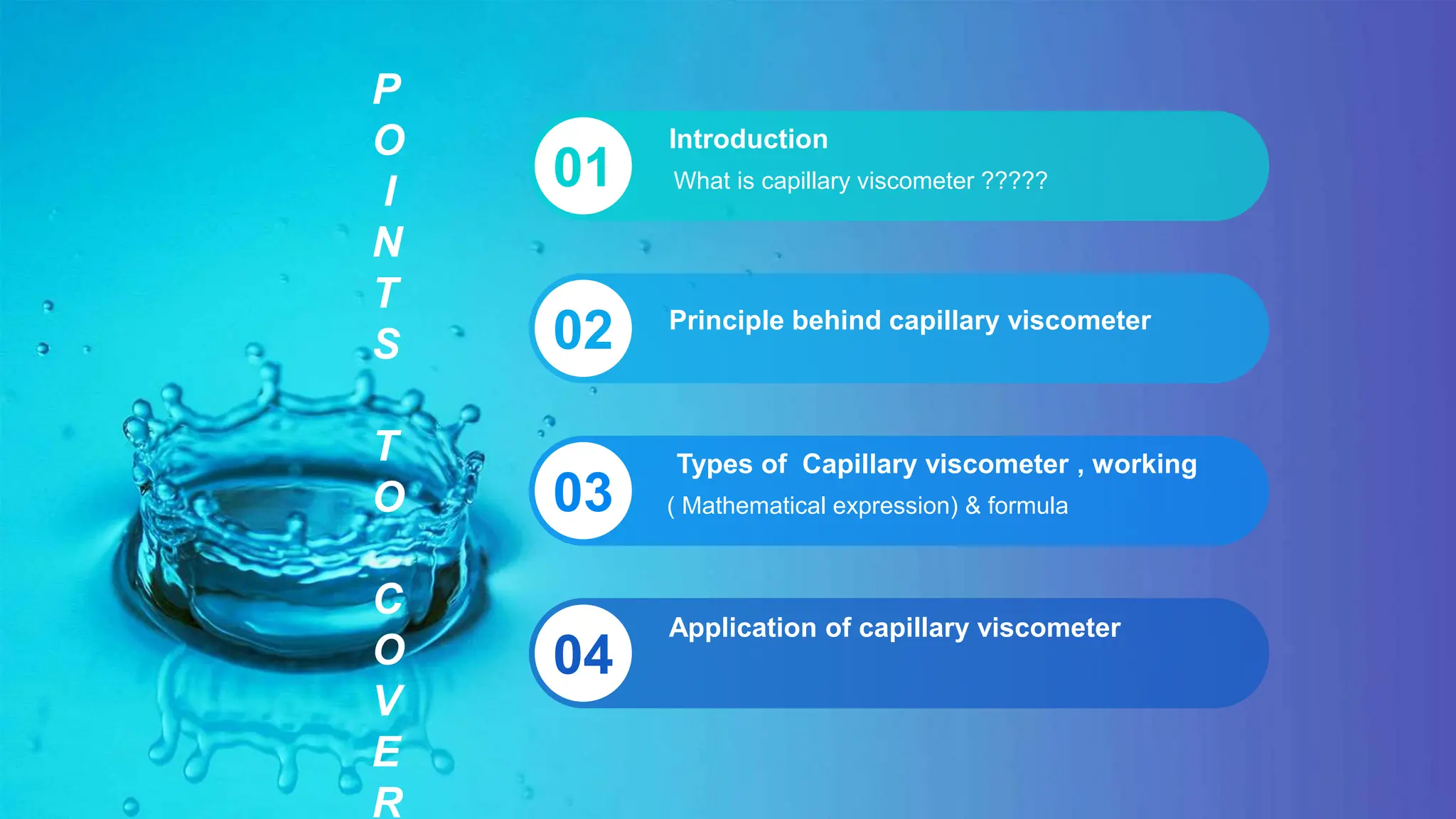 POINTS TO COVER

01 Introduction
What is capillary viscometer ?????

02 Principle behind capillary viscometer

03 Types of Capillary viscometer , working
( Mathematical expression) & formula

04 Application of capillary viscometer